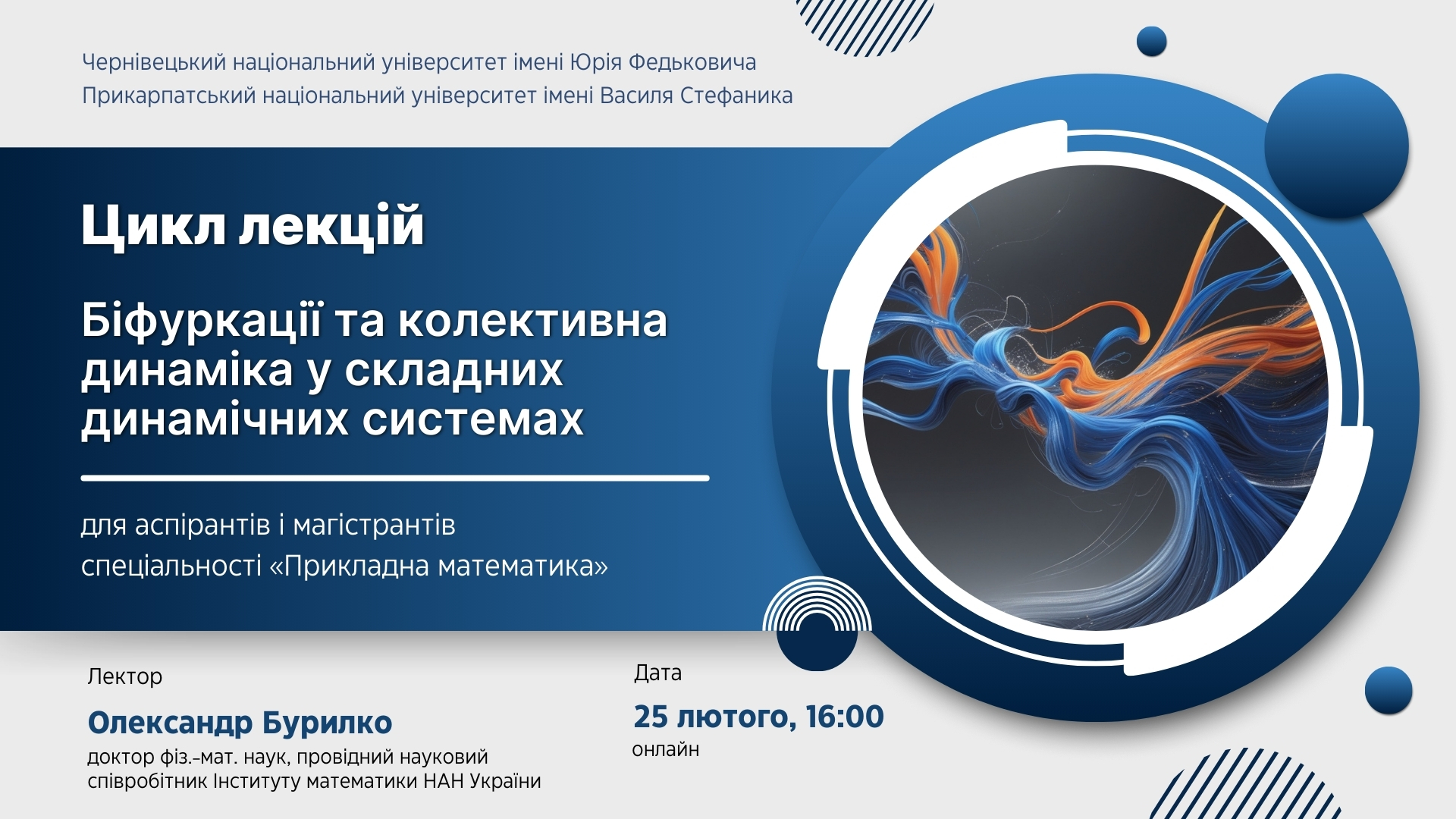 Чернівецький національний університет імені Юрія Федьковича
Прикарпатський національний університет імені Василя Стефаника

Цикл лекцій

Біфуркації та колективна динаміка у складних динамічних системах

для аспірантів і магістрантів спеціальності «Прикладна математика»

Лектор

Олександр Бурилко

доктор фіз.-мат. наук, провідний науковий співробітник Інституту математики НАН України

Дата

25 лютого, 16:00

онлайн